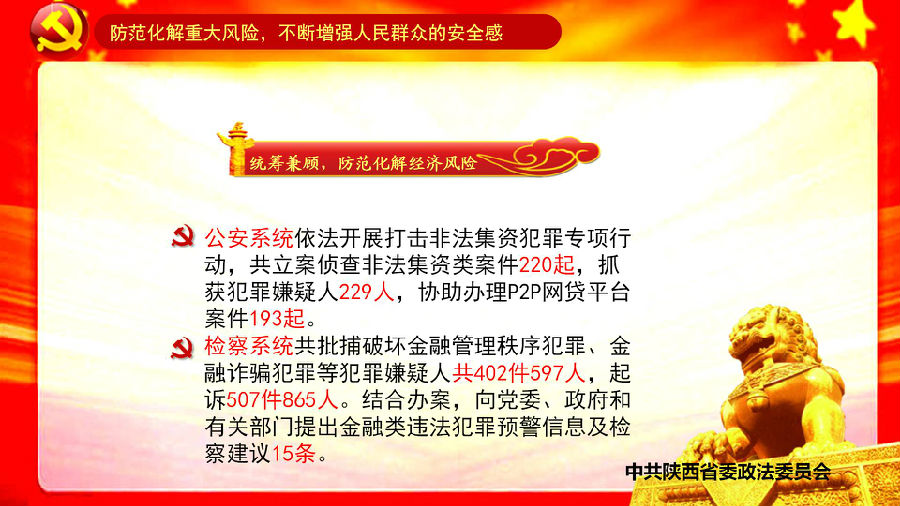 防范化解重大风险，不断增强人民群众的安全感

统筹兼顾，防范化解经济风险

公安系统依法开展打击非法集资犯罪专项行动，共立案侦查非法集资类案件220起，抓获犯罪嫌疑人229人，协助办理P2P网贷平台案件193起。

检察系统共批捕破坏金融管理秩序犯罪、金融诈骗犯罪等犯罪嫌疑人共402件597人，起诉507件865人。结合办案，向党委、政府和有关部门提出金融类违法犯罪预警信息及检察建议15条。

中共陕西省委政法委员会